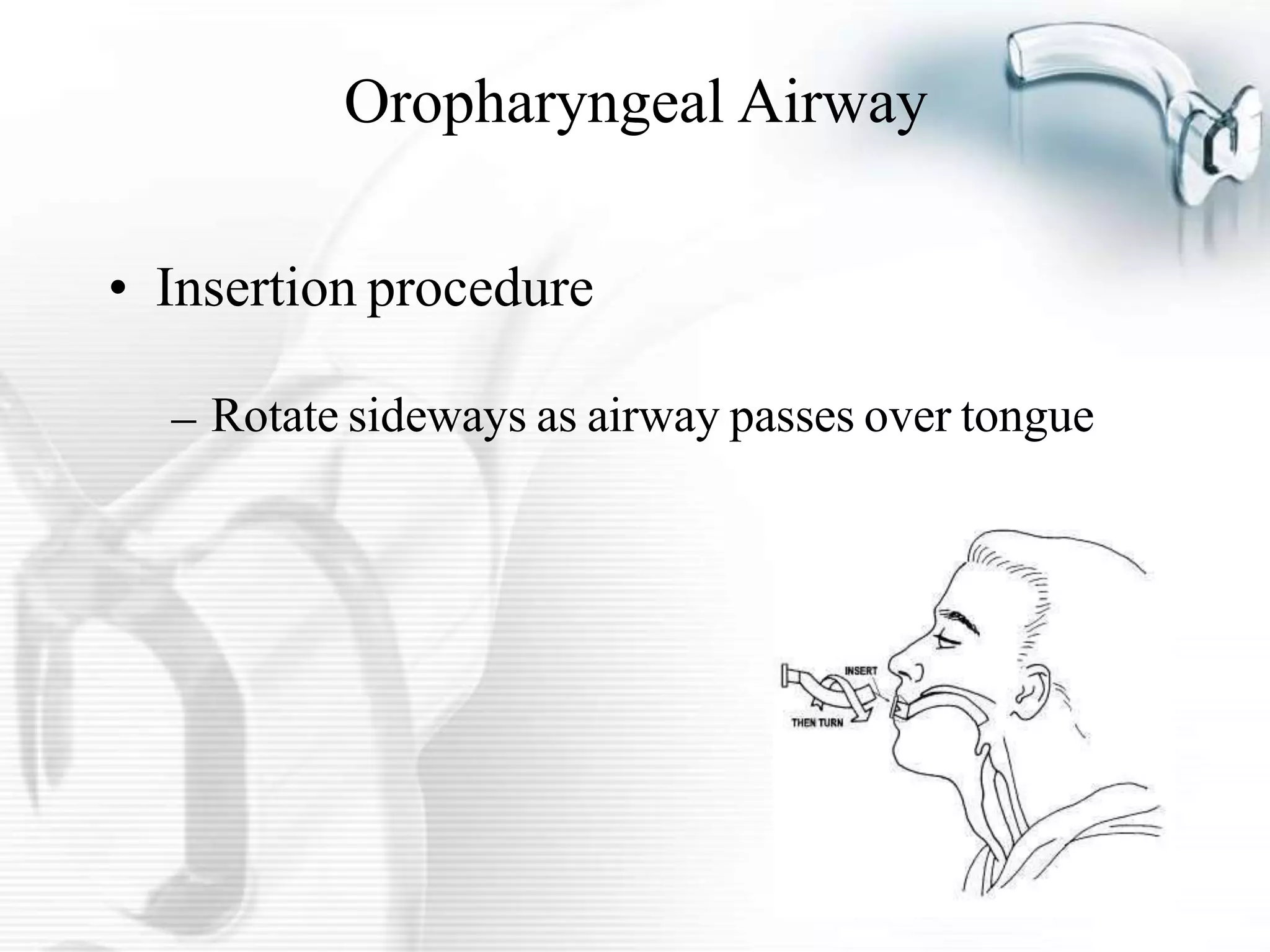 Oropharyngeal Airway

• Insertion procedure

– Rotate sideways as airway passes over tongue

INSERT

THEN TURN